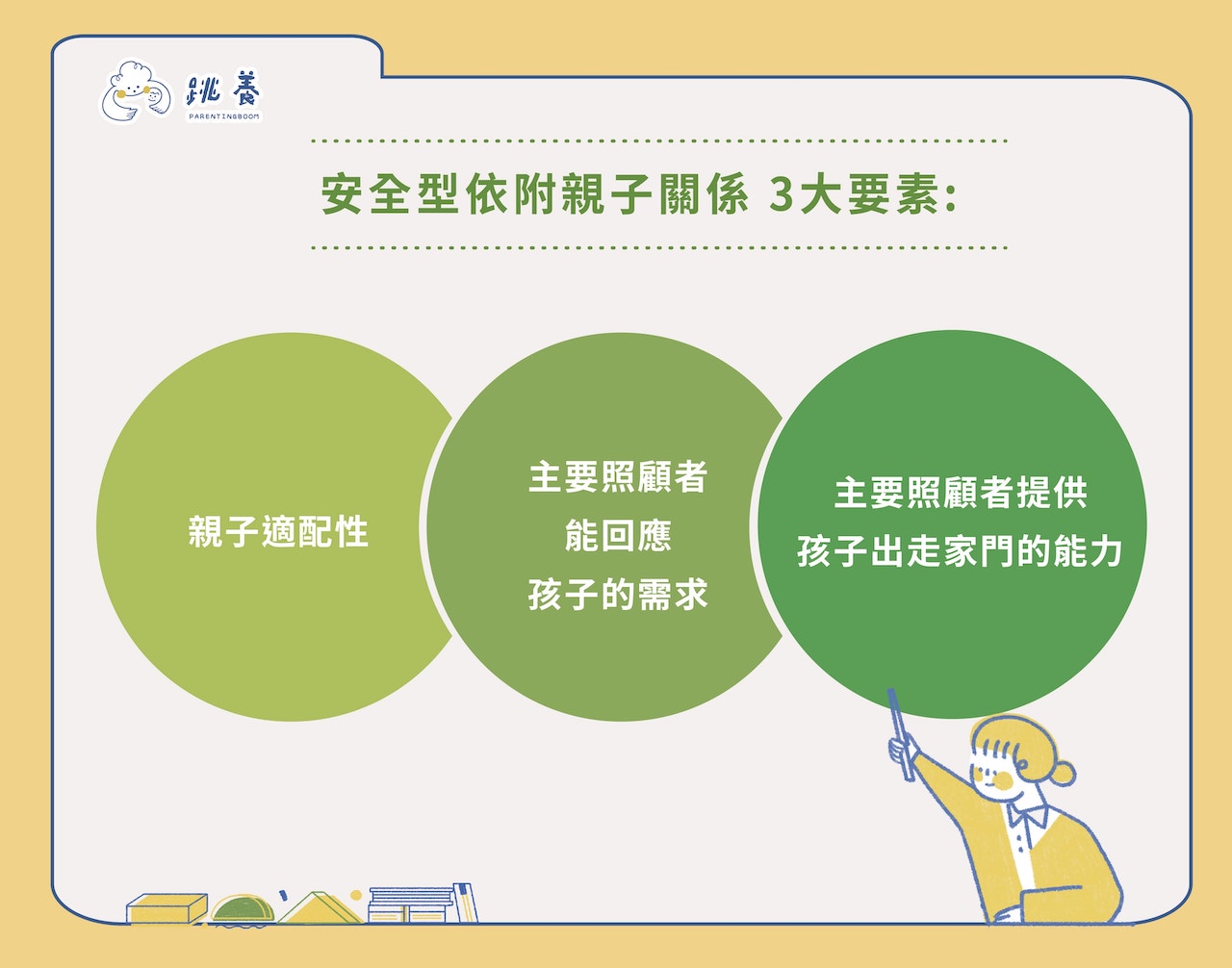 跳養
PARENTINGBOOM

安全型依附親子關係 3大要素:

親子適配性

主要照顧者
能回應
孩子的需求

主要照顧者提供
孩子出走家門的能力